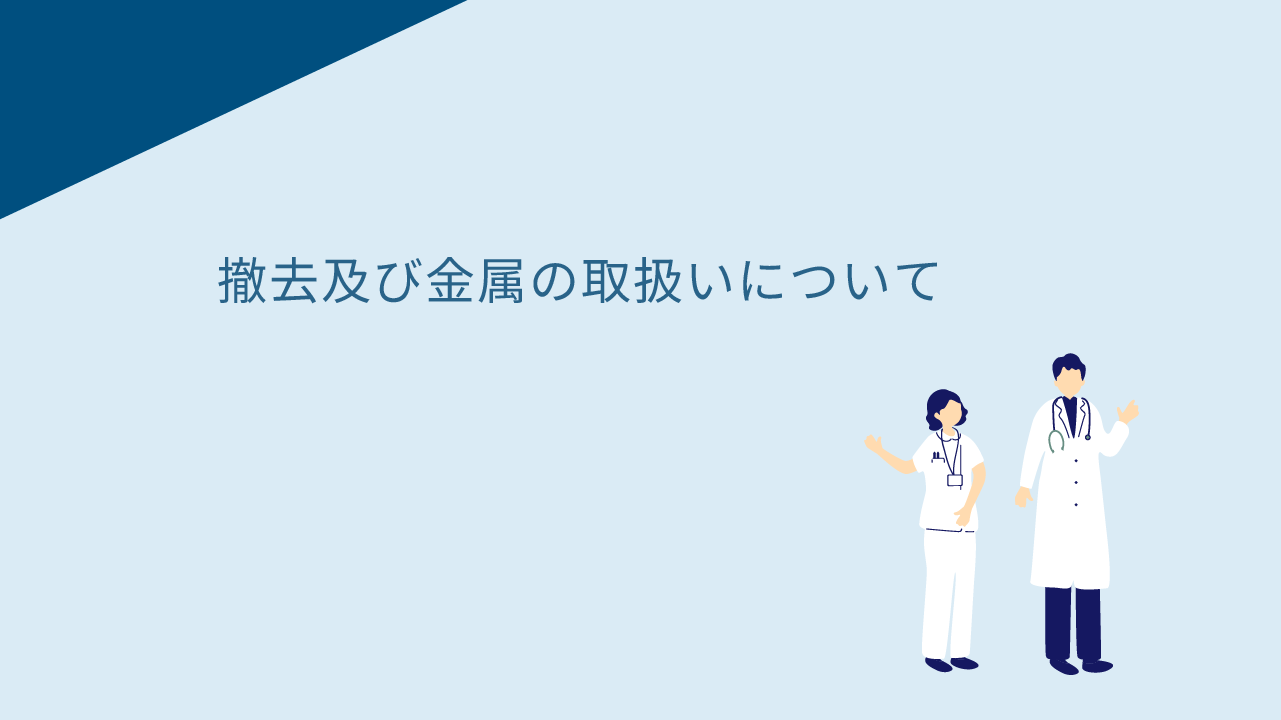 撤去及び金属の取扱いについて